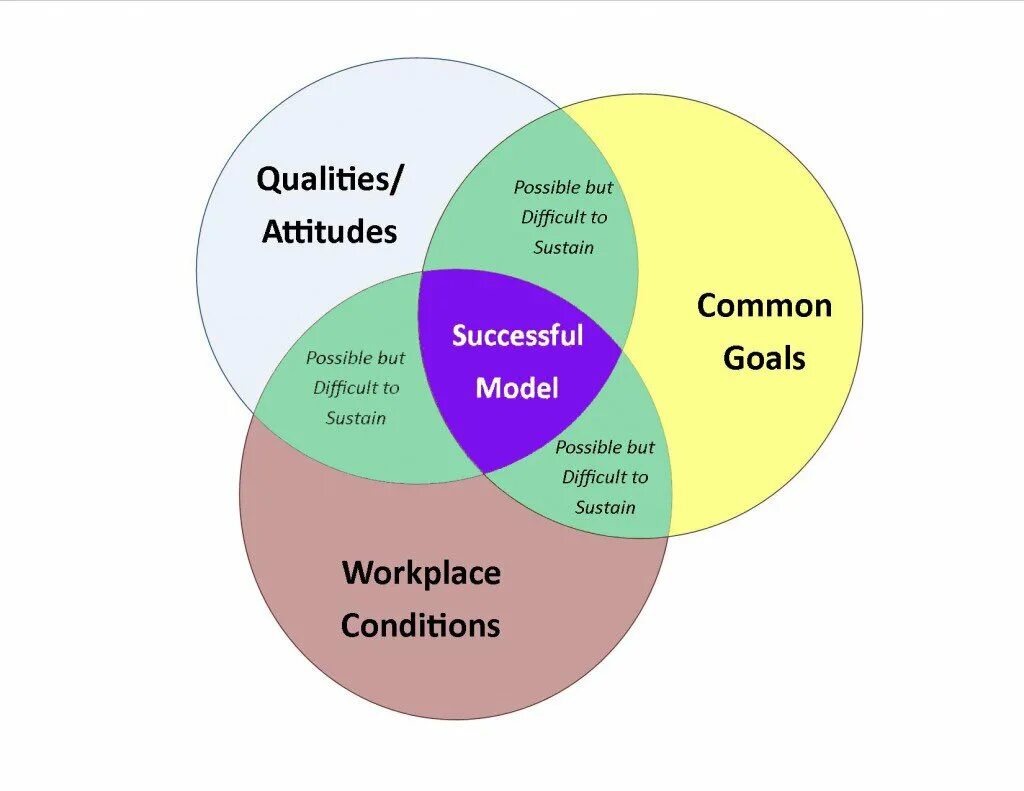 Qualities/ Attitudes

Possible but Difficult to Sustain

Common Goals

Possible but Difficult to Sustain

Successful Model

Possible but Difficult to Sustain

Workplace Conditions